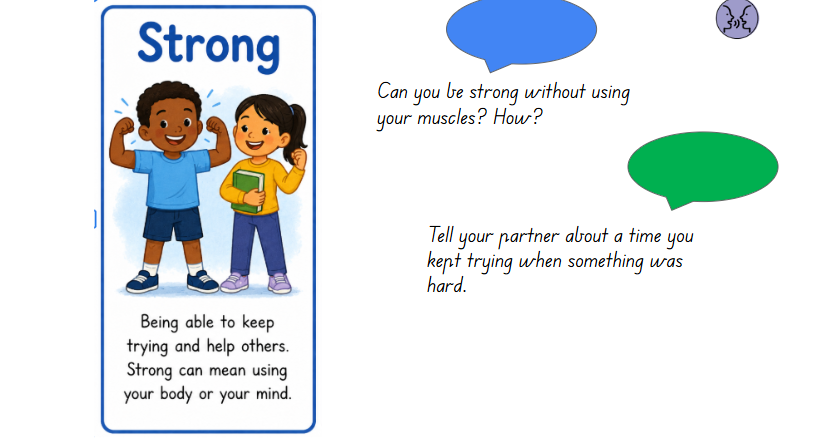 Strong

Being able to keep trying and help others. Strong can mean using your body or your mind.

Can you be strong without using your muscles? How?

Tell your partner about a time you kept trying when something was hard.